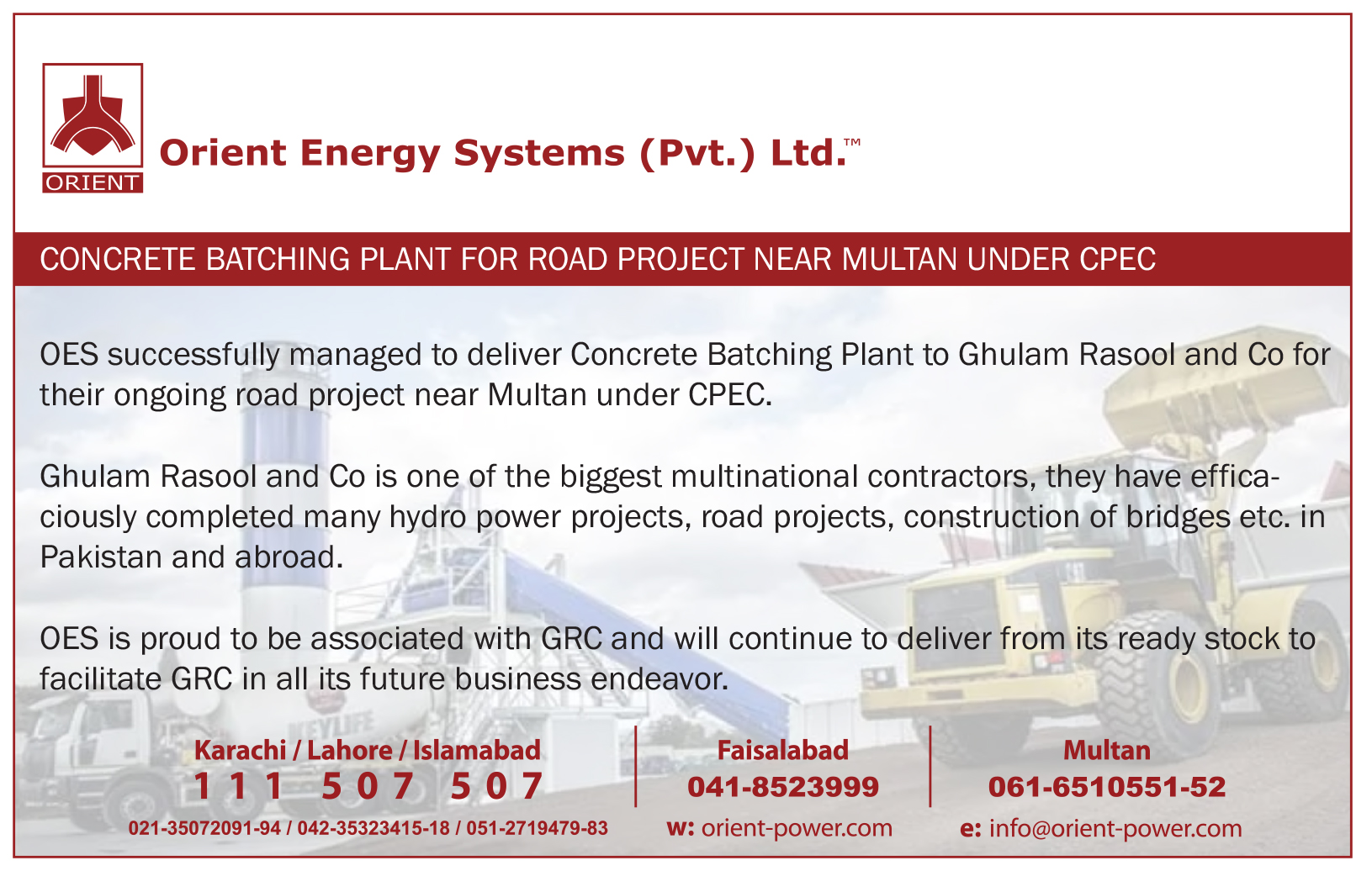 ORIENT

Orient Energy Systems (Pvt.) Ltd.™

CONCRETE BATCHING PLANT FOR ROAD PROJECT NEAR MULTAN UNDER CPEC

OES successfully managed to deliver Concrete Batching Plant to Ghulam Rasool and Co for their ongoing road project near Multan under CPEC.

Ghulam Rasool and Co is one of the biggest multinational contractors, they have efficaciously completed many hydro power projects, road projects, construction of bridges etc. in Pakistan and abroad.

OES is proud to be associated with GRC and will continue to deliver from its ready stock to facilitate GRC in all its future business endeavor.

Karachi / Lahore / Islamabad
111 507 507
021-35072091-94 / 042-35323415-18 / 051-2719479-83

Faisalabad
041-8523999
w: orient-power.com

Multan
061-6510551-52
e: info@orient-power.com